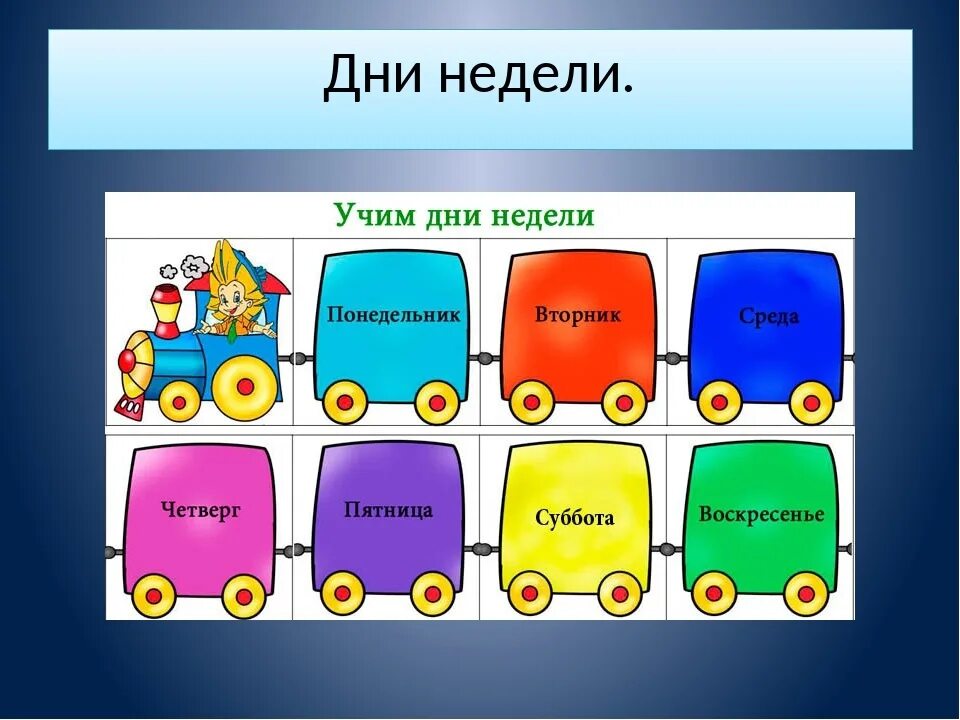 Дни недели.

Учим дни недели

Понедельник

Вторник

Среда

Четверг

Пятница

Суббота

Воскресенье